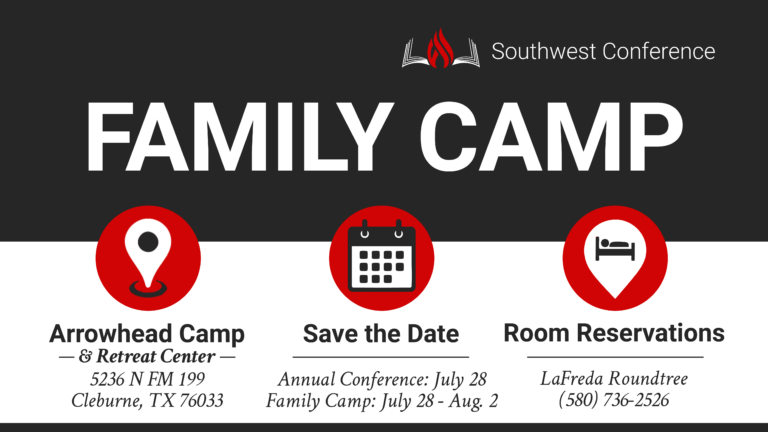 Southwest Conference

FAMILY CAMP

Arrowhead Camp
— & Retreat Center —
5236 N FM 199
Cleburne, TX 76033

Save the Date
Annual Conference: July 28
Family Camp: July 28 - Aug. 2

Room Reservations
LaFreda Roundtree
(580) 736-2526